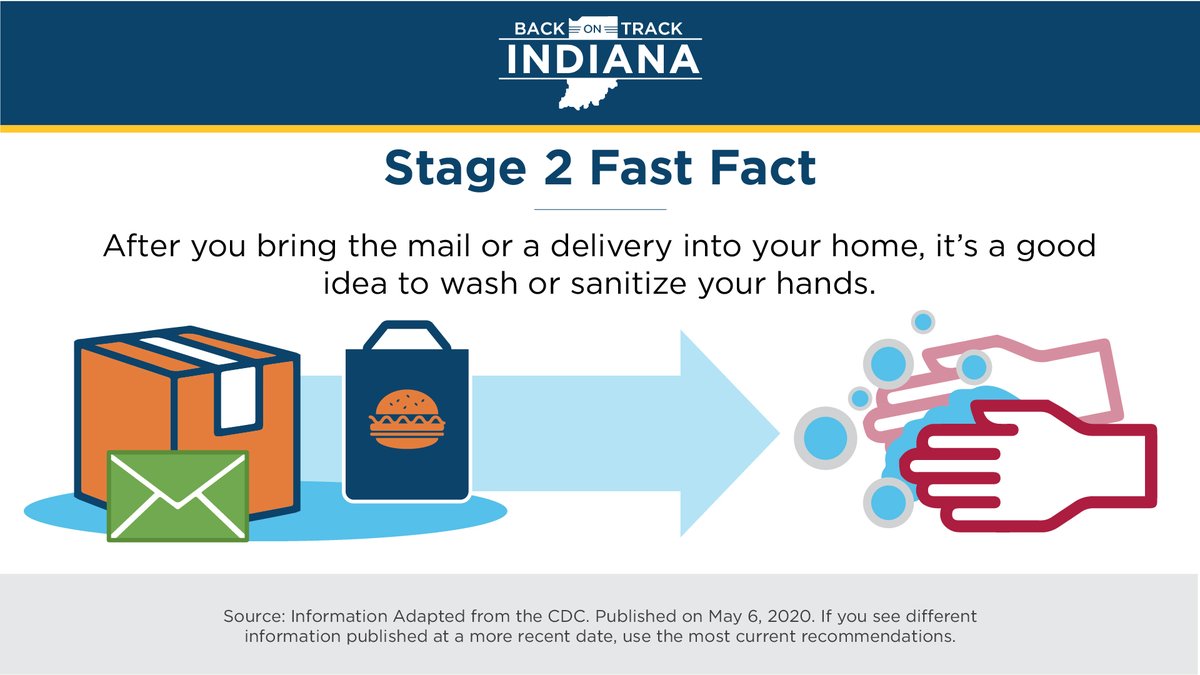 BACK ON TRACK
INDIANA

Stage 2 Fast Fact

After you bring the mail or a delivery into your home, it's a good idea to wash or sanitize your hands.

Source: Information Adapted from the CDC. Published on May 6, 2020. If you see different information published at a more recent date, use the most current recommendations.